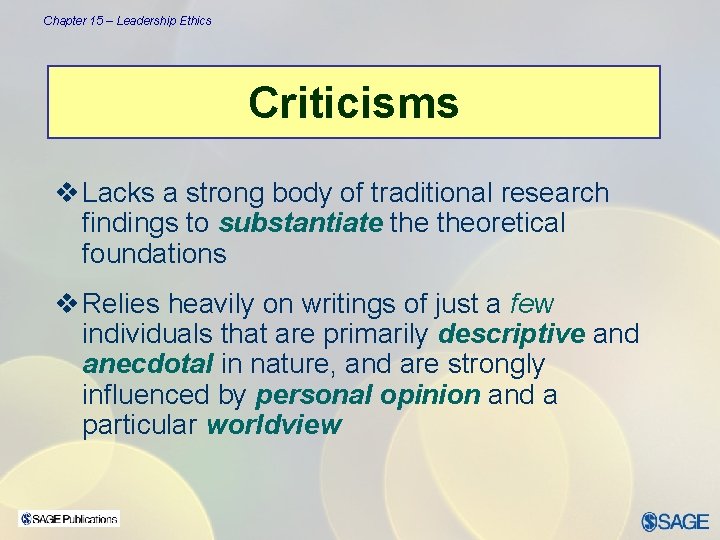 Chapter 15 – Leadership Ethics

Criticisms

❖ Lacks a strong body of traditional research findings to substantiate the theoretical foundations

❖ Relies heavily on writings of just a few individuals that are primarily descriptive and anecdotal in nature, and are strongly influenced by personal opinion and a particular worldview

SAGE Publications

SAGE